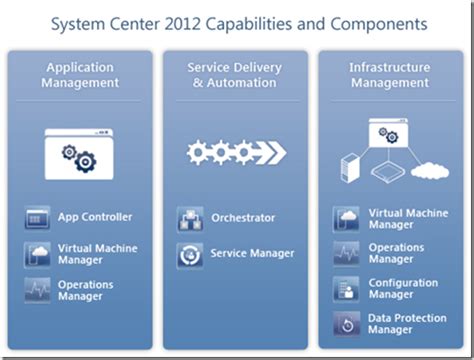 System Center 2012 Capabilities and Components

Application Management

App Controller

Virtual Machine Manager

Operations Manager

Service Delivery & Automation

Orchestrator

Service Manager

Infrastructure Management

Virtual Machine Manager

Operations Manager

Configuration Manager

Data Protection Manager